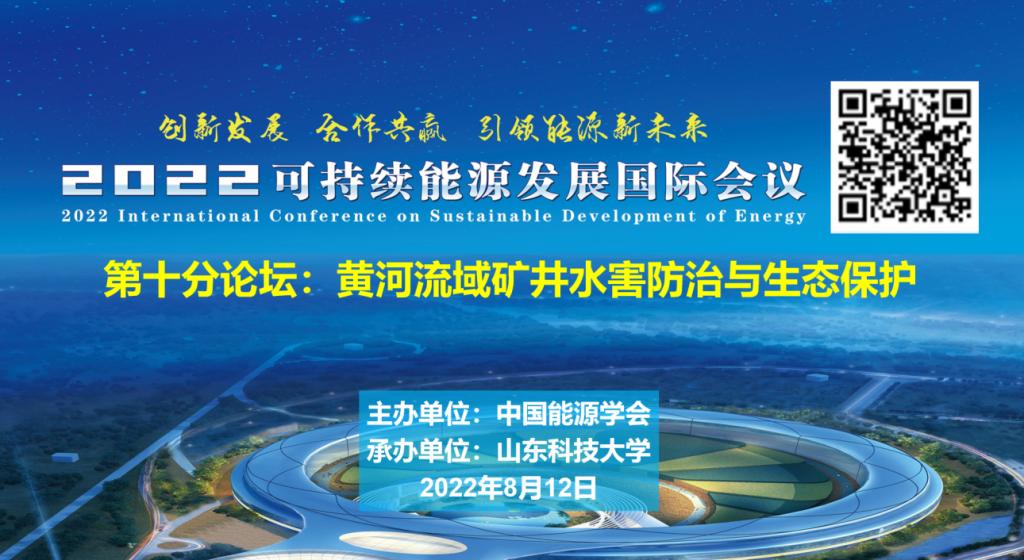 创新发展 合作共赢 引领能源新未来

2022可持续能源发展国际会议

2022 International Conference on Sustainable Development of Energy

第十分论坛：黄河流域矿井水害防治与生态保护

主办单位：中国能源学会
承办单位：山东科技大学
2022年8月12日